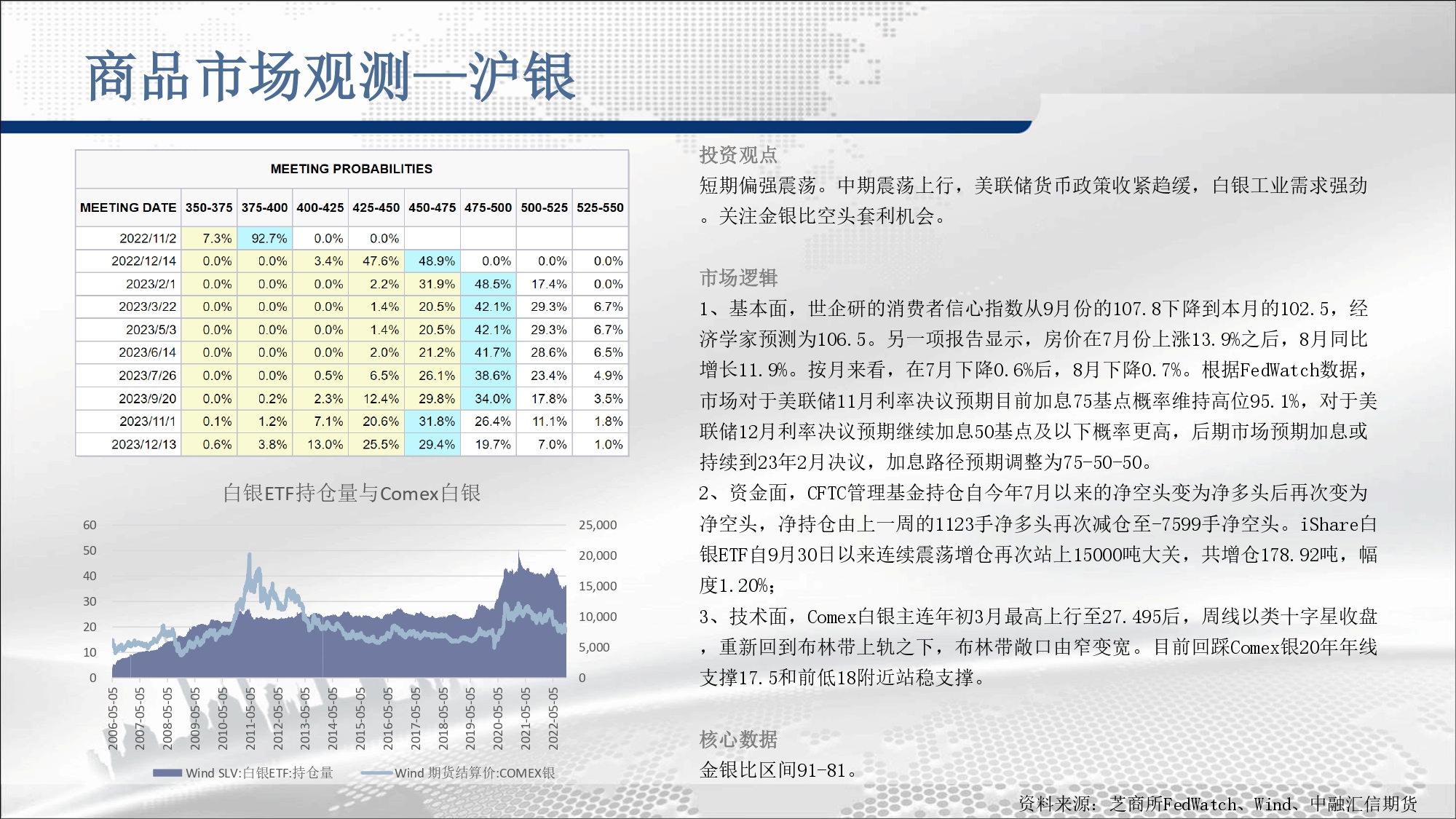 商品市场观测—沪银

MEETING PROBABILITIES

| MEETING DATE | 350-375 | 375-400 | 400-425 | 425-450 | 450-475 | 475-500 | 500-525 | 525-550 |
|---|---|---|---|---|---|---|---|---|
| 2022/11/2 | 7.3% | 92.7% | 0.0% | 0.0% | | | | |
| 2022/12/14 | 0.0% | 0.0% | 3.4% | 47.6% | 48.9% | 0.0% | 0.0% | 0.0% |
| 2023/2/1 | 0.0% | 0.0% | 0.0% | 2.2% | 31.9% | 48.5% | 17.4% | 0.0% |
| 2023/3/22 | 0.0% | 0.0% | 0.0% | 1.4% | 20.5% | 42.1% | 29.3% | 6.7% |
| 2023/5/3 | 0.0% | 0.0% | 0.0% | 1.4% | 20.5% | 42.1% | 29.3% | 6.7% |
| 2023/6/14 | 0.0% | 0.0% | 0.0% | 2.0% | 21.2% | 41.7% | 28.6% | 6.5% |
| 2023/7/26 | 0.0% | 0.0% | 0.5% | 6.5% | 26.1% | 38.6% | 23.4% | 4.9% |
| 2023/9/20 | 0.0% | 0.2% | 2.3% | 12.4% | 29.8% | 34.0% | 17.8% | 3.5% |
| 2023/11/1 | 0.1% | 1.2% | 7.1% | 20.6% | 31.8% | 26.4% | 11.1% | 1.8% |
| 2023/12/13 | 0.6% | 3.8% | 13.0% | 25.5% | 29.4% | 19.7% | 7.0% | 1.0% |

白银ETF持仓量与Comex白银

60 50 40 30 20 10 0

25,000 20,000 15,000 10,000 5,000 0

2006-05-05 2007-05-05 2008-05-05 2009-05-05 2010-05-05 2011-05-05 2012-05-05 2013-05-05 2014-05-05 2015-05-05 2016-05-05 2017-05-05 2018-05-05 2019-05-05 2020-05-05 2021-05-05 2022-05-05

Wind SLV:白银ETF:持仓量 Wind 期货结算价:COMEX银

投资观点
短期偏强震荡。中期震荡上行，美联储货币政策收紧趋缓，白银工业需求强劲。关注金银比空头套利机会。

市场逻辑
1、基本面，世企研的消费者信心指数从9月份的107.8下降到本月的102.5，经济学家预测为106.5。另一项报告显示，房价在7月份上涨13.9%之后，8月同比增长11.9%。按月来看，在7月下降0.6%后，8月下降0.7%。根据FedWatch数据，市场对于美联储11月利率决议预期目前加息75基点概率维持高位95.1%，对于美联储12月利率决议预期继续加息50基点及以下概率更高，后期市场预期加息或持续到23年2月决议，加息路径预期调整为75-50-50。
2、资金面，CFTC管理基金持仓自今年7月以来的净空头变为净多头后再次变为净空头，净持仓由上一周的1123手净多头再次减仓至-7599手净空头。iShare白银ETF自9月30日以来连续震荡增仓再次站上15000吨大关，共增仓178.92吨，幅度1.20%;
3、技术面，Comex白银主连年初3月最高上行至27.495后，周线以类十字星收盘，重新回到布林带上轨之下，布林带敞口由窄变宽。目前回踩Comex银20年年线支撑17.5和前低18附近站稳支撑。

核心数据
金银比区间91-81。

资料来源：芝商所FedWatch、Wind、中融汇信期货